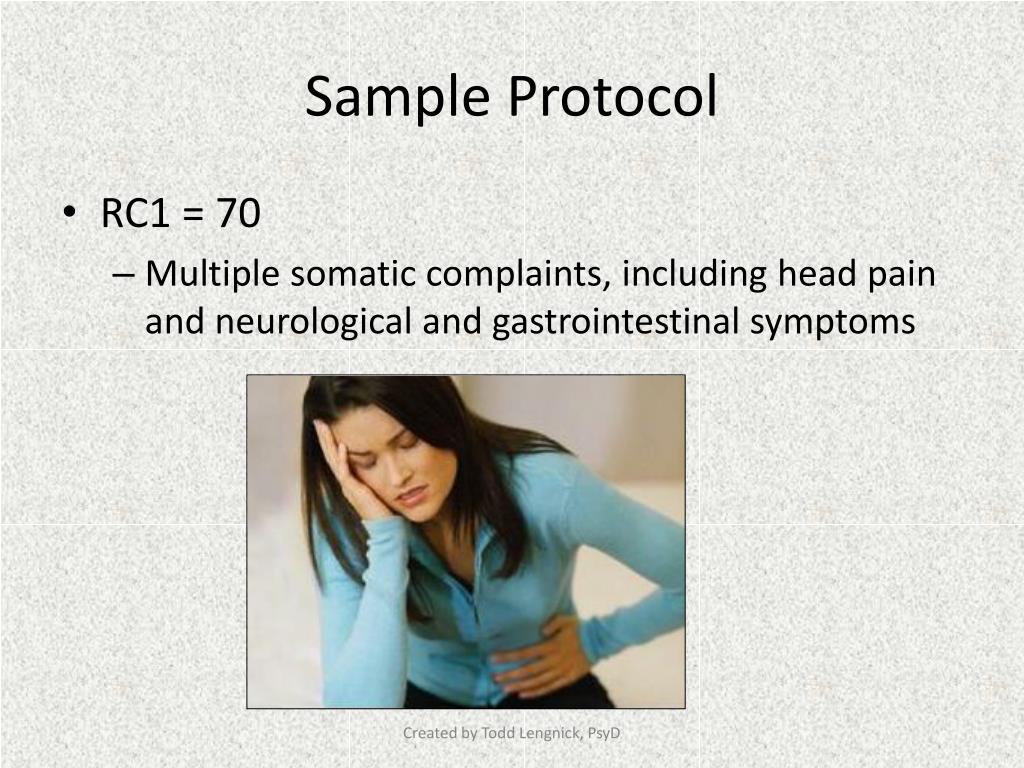 Sample Protocol

• RC1 = 70
– Multiple somatic complaints, including head pain and neurological and gastrointestinal symptoms

Created by Todd Lengnick, PsyD